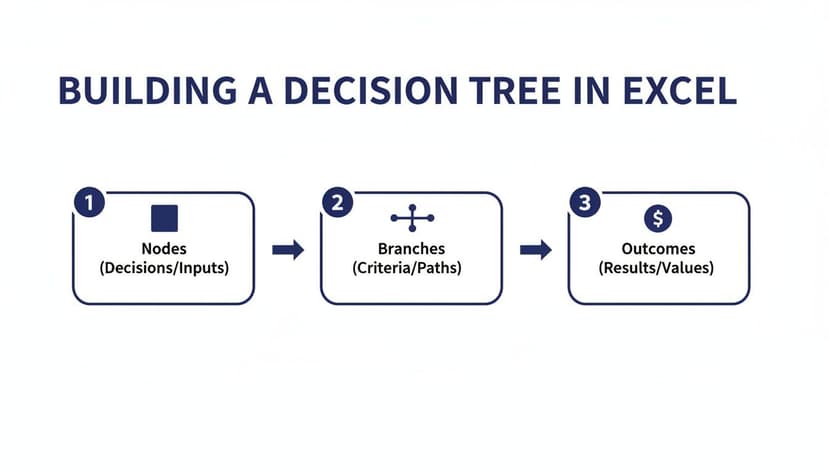 BUILDING A DECISION TREE IN EXCEL

1
Nodes
(Decisions/Inputs)

2
Branches
(Criteria/Paths)

3
$
Outcomes
(Results/Values)